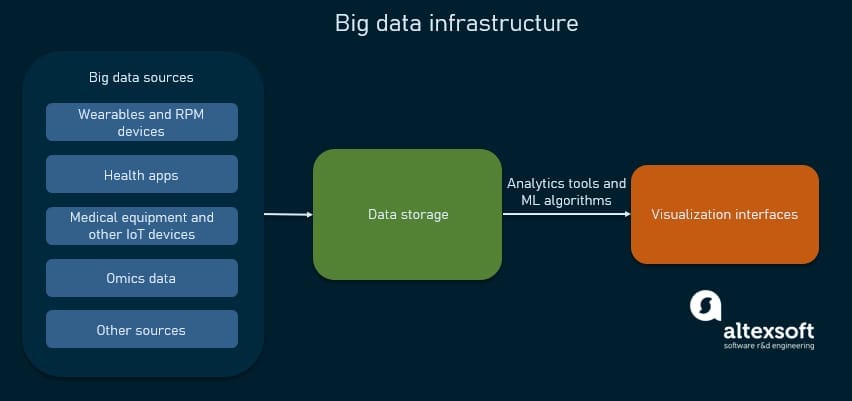 Big data infrastructure

Big data sources

Wearables and RPM devices

Health apps

Medical equipment and other IoT devices

Omics data

Other sources

Data storage

Analytics tools and ML algorithms

Visualization interfaces

altexsoft
software r&d engineering